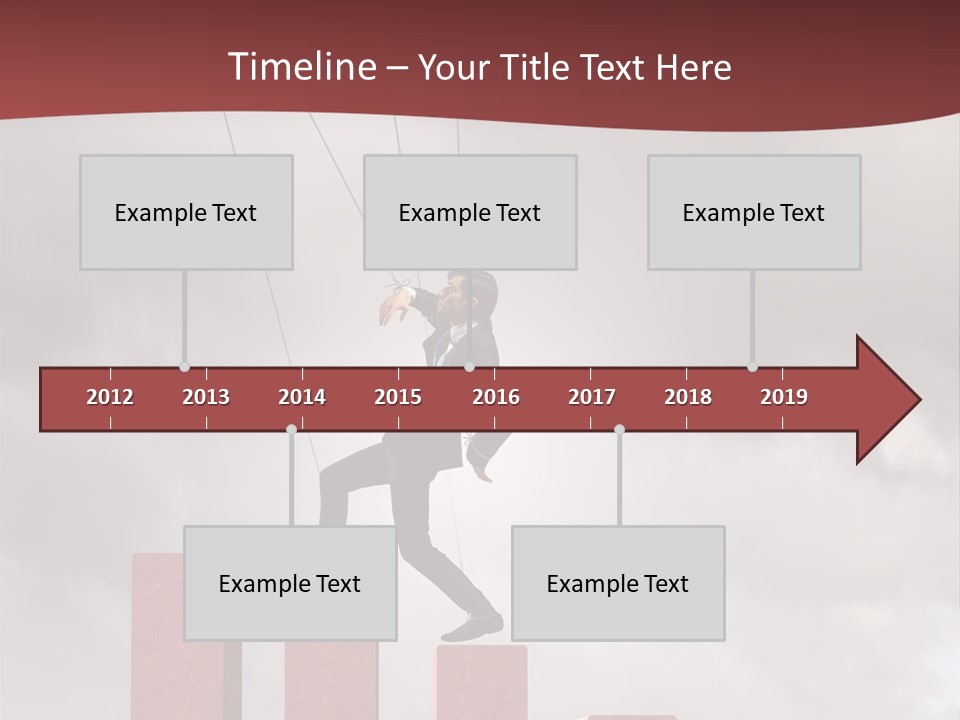 Timeline – Your Title Text Here

Example Text

Example Text

Example Text

2012 2013 2014 2015 2016 2017 2018 2019

Example Text

Example Text